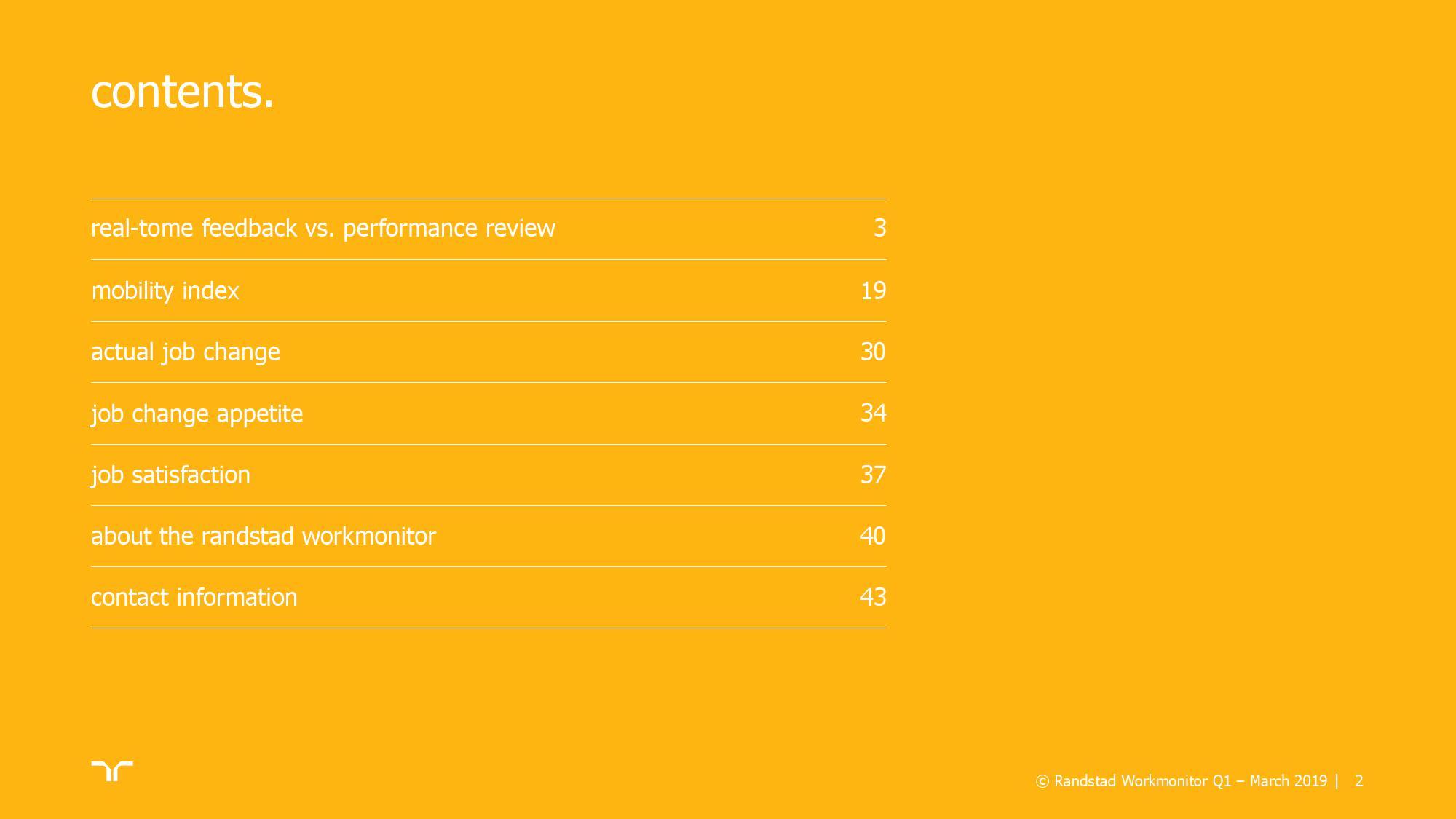 contents.

| | |
|---|---|
| real-tome feedback vs. performance review | 3 |
| mobility index | 19 |
| actual job change | 30 |
| job change appetite | 34 |
| job satisfaction | 37 |
| about the randstad workmonitor | 40 |
| contact information | 43 |

© Randstad Workmonitor Q1 – March 2019 | 2